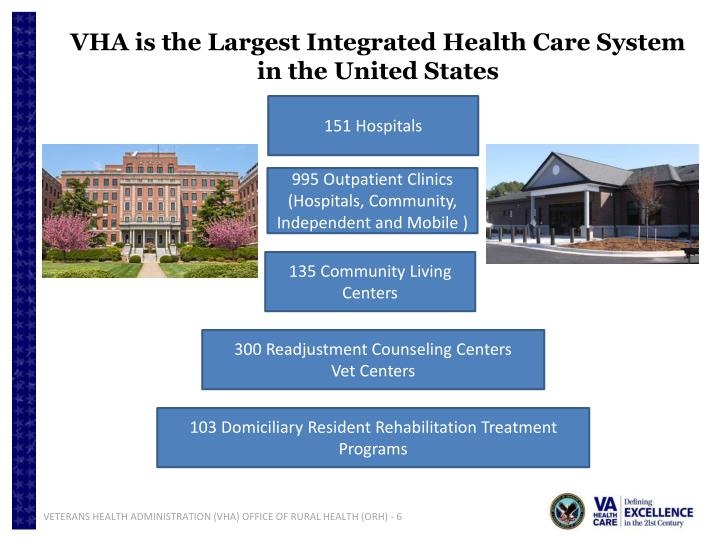 VHA is the Largest Integrated Health Care System in the United States

151 Hospitals

995 Outpatient Clinics (Hospitals, Community, Independent and Mobile )

135 Community Living Centers

300 Readjustment Counseling Centers Vet Centers

103 Domiciliary Resident Rehabilitation Treatment Programs

VETERANS HEALTH ADMINISTRATION (VHA) OFFICE OF RURAL HEALTH (ORH) - 6

VA HEALTH CARE Defining EXCELLENCE in the 21st Century